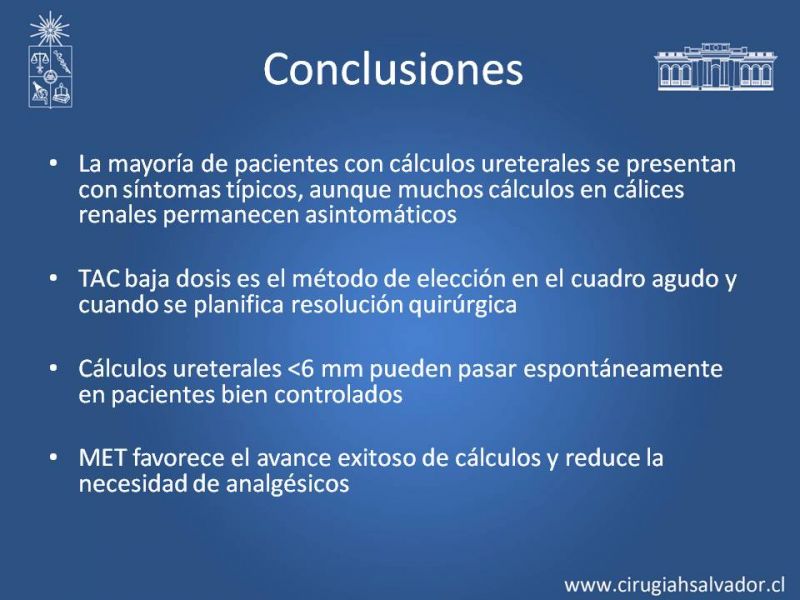 Conclusiones

• La mayoría de pacientes con cálculos ureterales se presentan con síntomas típicos, aunque muchos cálculos en cálices renales permanecen asintomáticos

• TAC baja dosis es el método de elección en el cuadro agudo y cuando se planifica resolución quirúrgica

• Cálculos ureterales <6 mm pueden pasar espontáneamente en pacientes bien controlados

• MET favorece el avance exitoso de cálculos y reduce la necesidad de analgésicos

www.cirugiahsalvador.cl